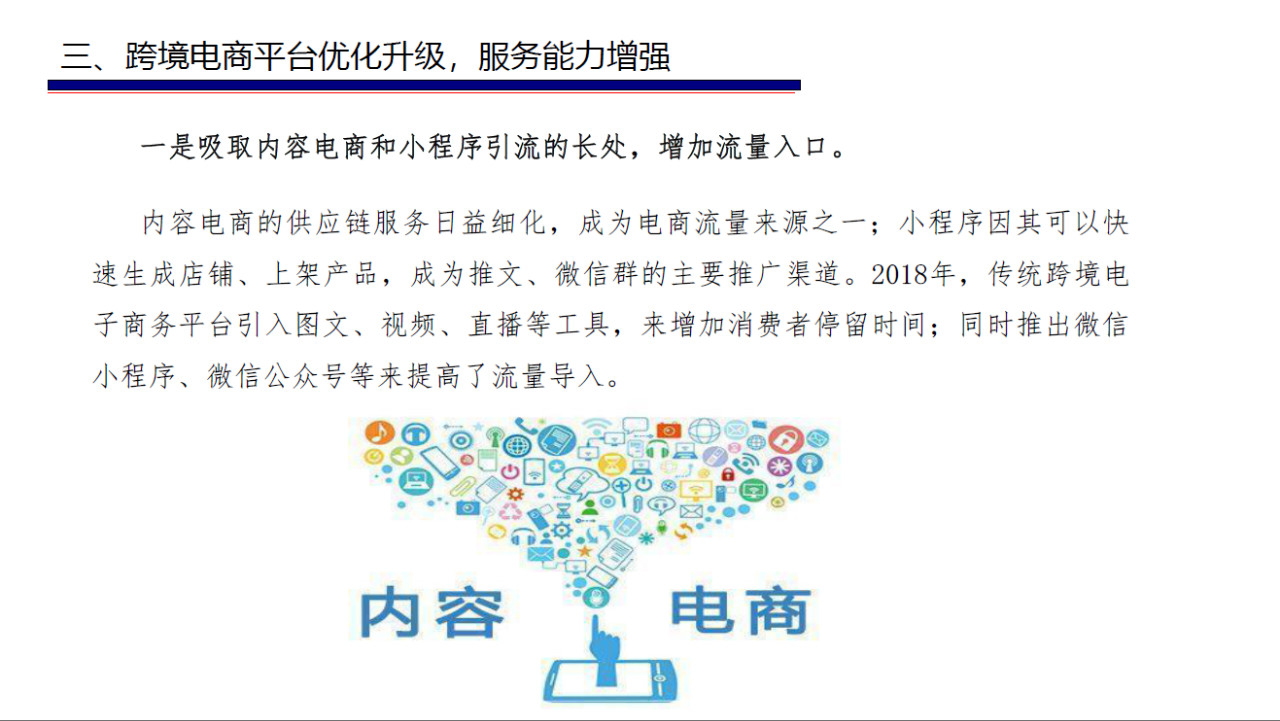 三、跨境电商平台优化升级，服务能力增强

一是吸取内容电商和小程序引流的长处，增加流量入口。

内容电商的供应链服务日益细化，成为电商流量来源之一；小程序因其可以快速生成店铺、上架产品，成为推文、微信群的主要推广渠道。2018年，传统跨境电子商务平台引入图文、视频、直播等工具，来增加消费者停留时间；同时推出微信小程序、微信公众号等来提高了流量导入。

内容

电商